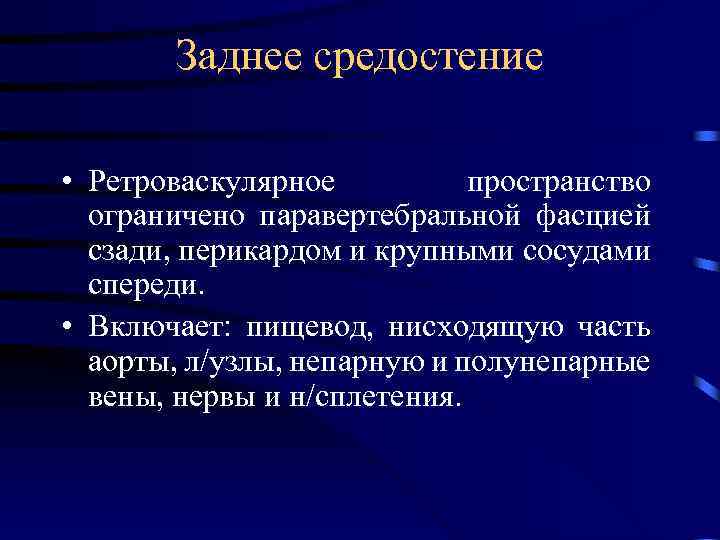 Заднее средостение

• Ретроваскулярное пространство ограничено паравертебральной фасцией сзади, перикардом и крупными сосудами спереди.

• Включает: пищевод, нисходящую часть аорты, л/узлы, непарную и полунепарные вены, нервы и н/сплетения.